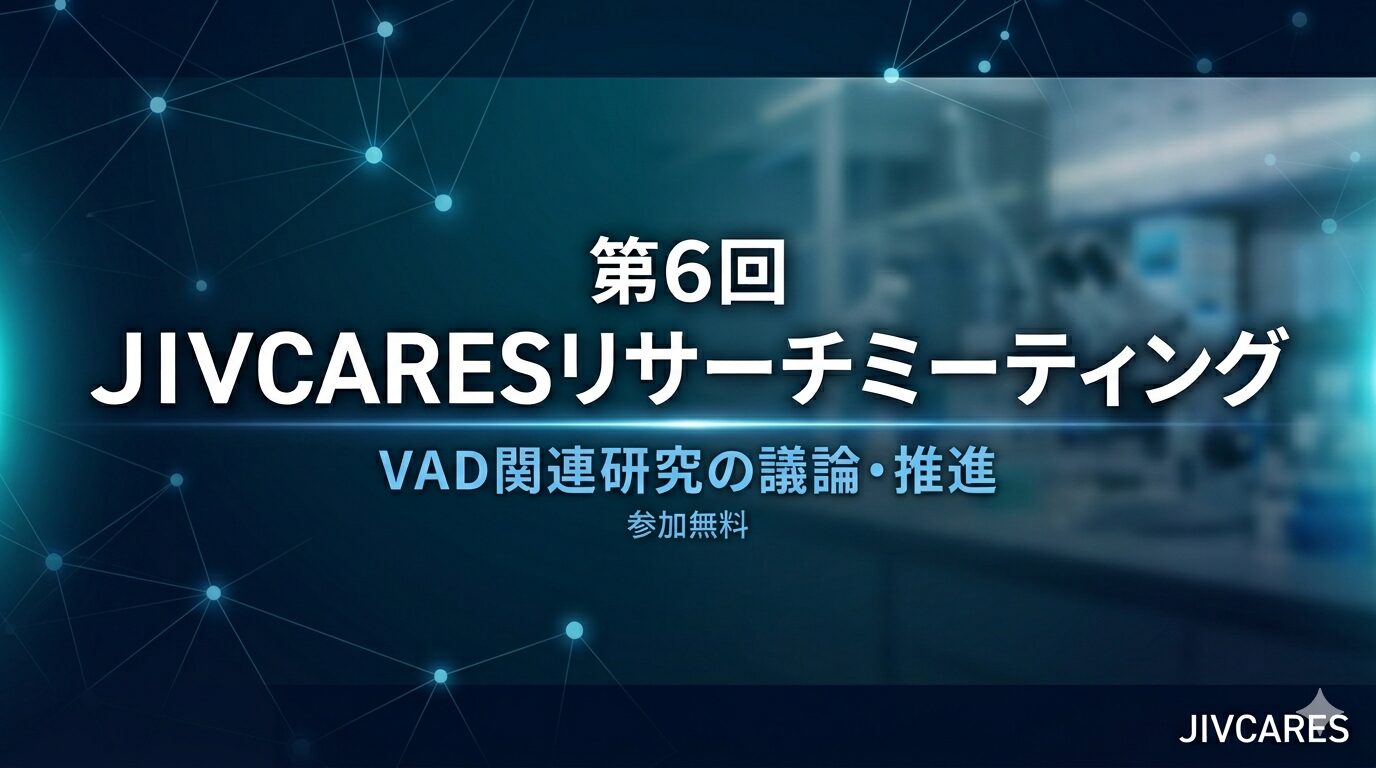 第6回
JIVCARESリサーチミーティング

VAD関連研究の議論・推進
参加無料

JIVCARES